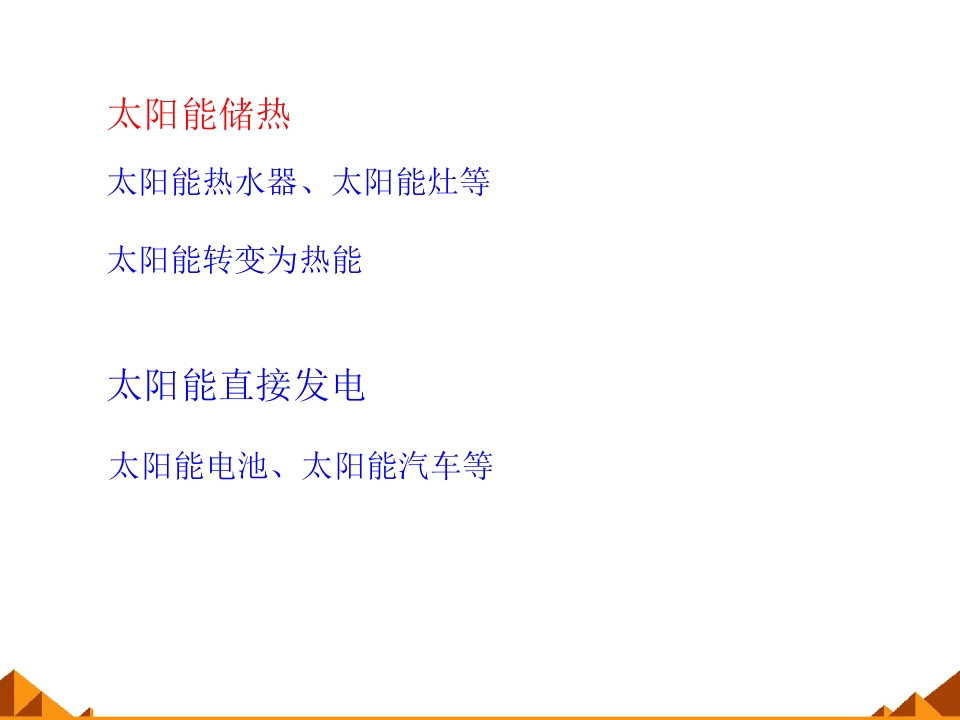 太阳能储热

太阳能热水器、太阳能灶等

太阳能转变为热能

太阳能直接发电

太阳能电池、太阳能汽车等